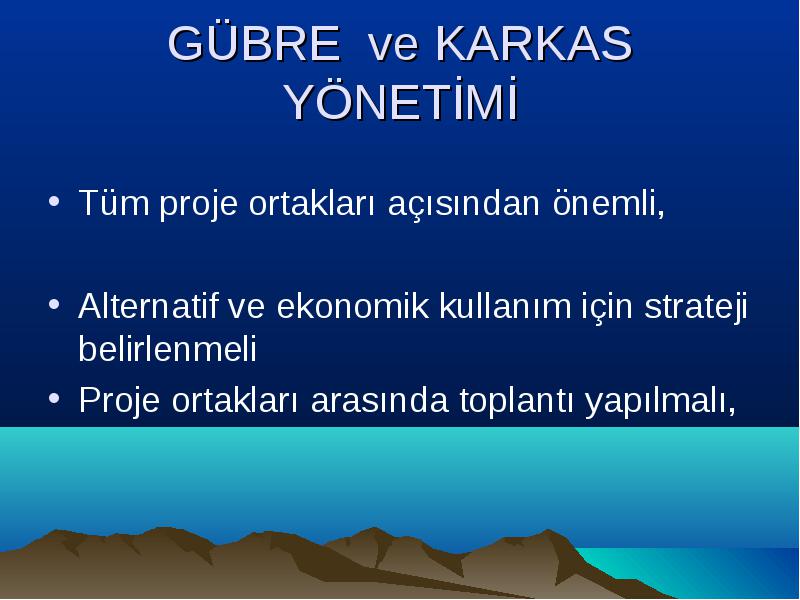 GÜBRE ve KARKAS YÖNETİMİ

• Tüm proje ortakları açısından önemli,

• Alternatif ve ekonomik kullanım için strateji belirlenmeli

• Proje ortakları arasında toplantı yapılmalı,